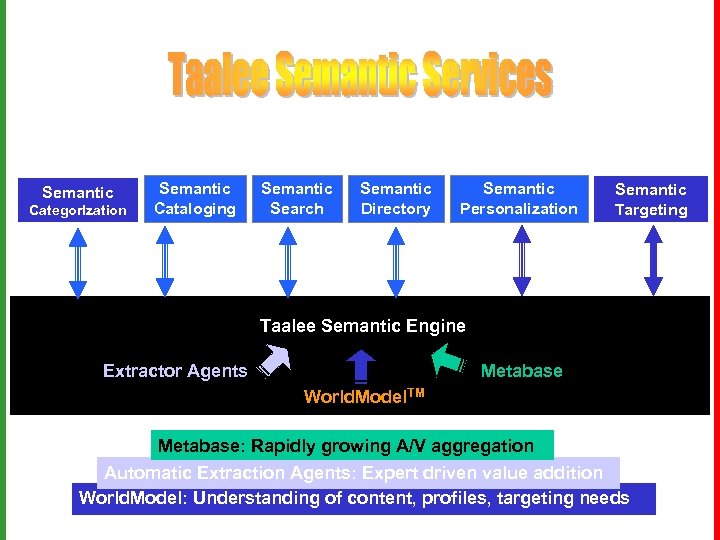 Taalee Semantic Services

Semantic Categorization

Semantic Cataloging

Semantic Search

Semantic Directory

Semantic Personalization

Semantic Targeting

Taalee Semantic Engine

Extractor Agents

WorldModel$^{TM}$

Metabase

Metabase: Rapidly growing A/V aggregation

Automatic Extraction Agents: Expert driven value addition

WorldModel: Understanding of content, profiles, targeting needs